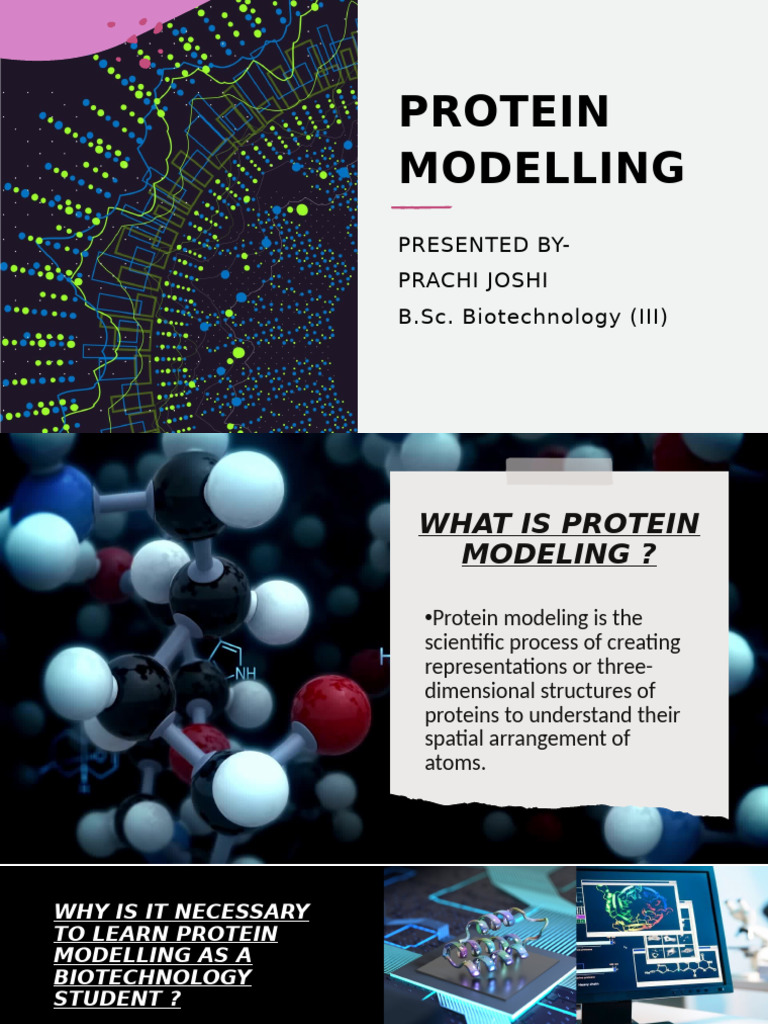 PROTEIN MODELLING

PRESENTED BY-
PRACHI JOSHI
B.Sc. Biotechnology (III)

NH

H

WHAT IS PROTEIN MODELING ?

•Protein modeling is the scientific process of creating representations or three-dimensional structures of proteins to understand their spatial arrangement of atoms.

WHY IS IT NECESSARY TO LEARN PROTEIN MODELLING AS A BIOTECHNOLOGY STUDENT ?